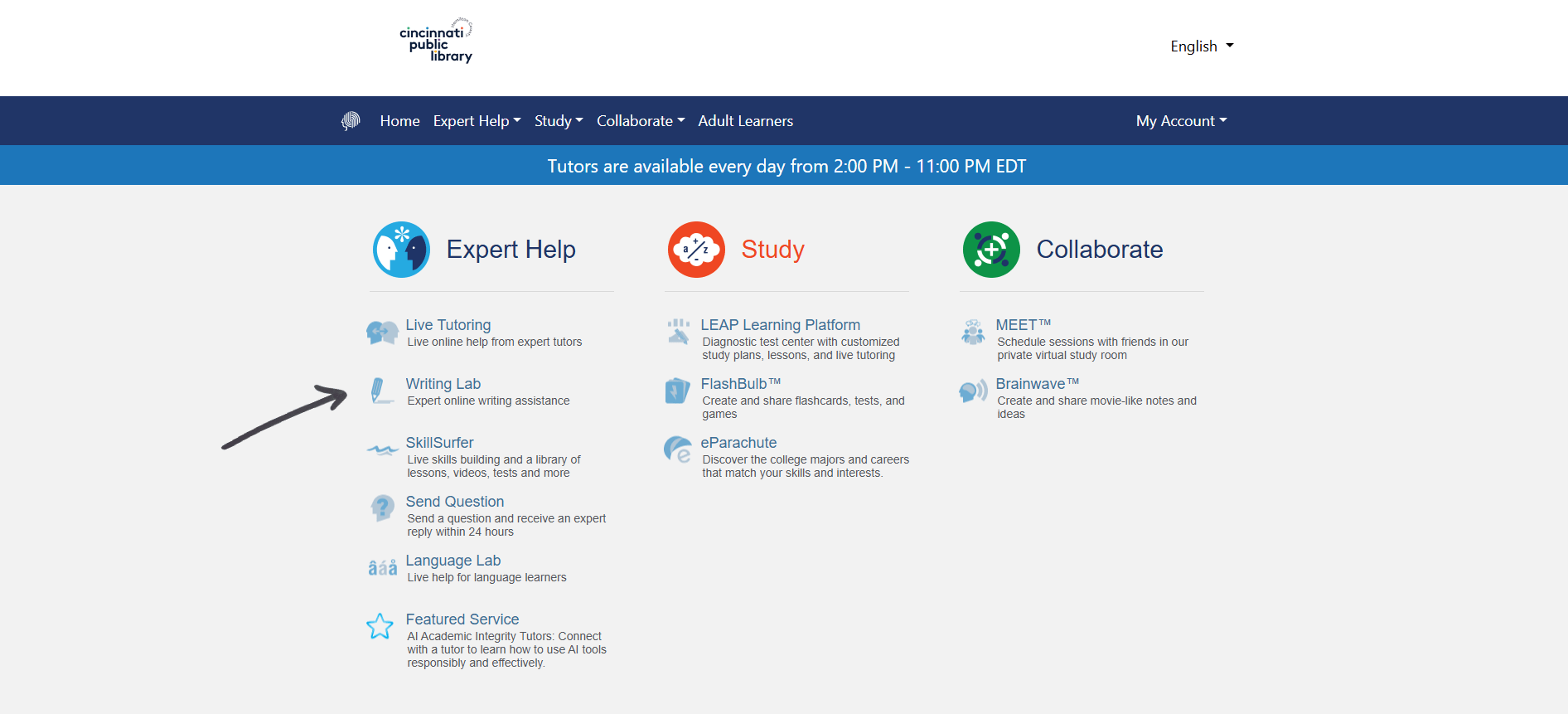 cincinnati public library

English

Home Expert Help Study Collaborate Adult Learners

My Account

Tutors are available every day from 2:00 PM - 11:00 PM EDT

Expert Help

Live Tutoring
Live online help from expert tutors

Writing Lab
Expert online writing assistance

SkillSurfer
Live skills building and a library of lessons, videos, tests and more

Send Question
Send a question and receive an expert reply within 24 hours

Language Lab
Live help for language learners

Featured Service
AI Academic Integrity Tutors: Connect with a tutor to learn how to use AI tools responsibly and effectively.

Study

LEAP Learning Platform
Diagnostic test center with customized study plans, lessons, and live tutoring

FlashBulb™
Create and share flashcards, tests, and games

eParachute
Discover the college majors and careers that match your skills and interests.

Collaborate

MEET™
Schedule sessions with friends in our private virtual study room

Brainwave™
Create and share movie-like notes and ideas